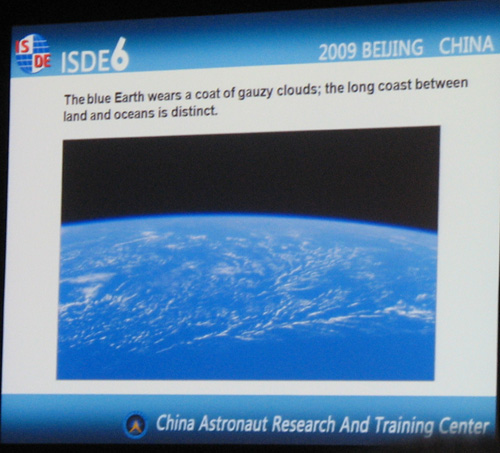 IS DE ISDE6

2009 BEIJING CHINA

The blue Earth wears a coat of gauzy clouds; the long coast between land and oceans is distinct.

China Astronaut Research And Training Center